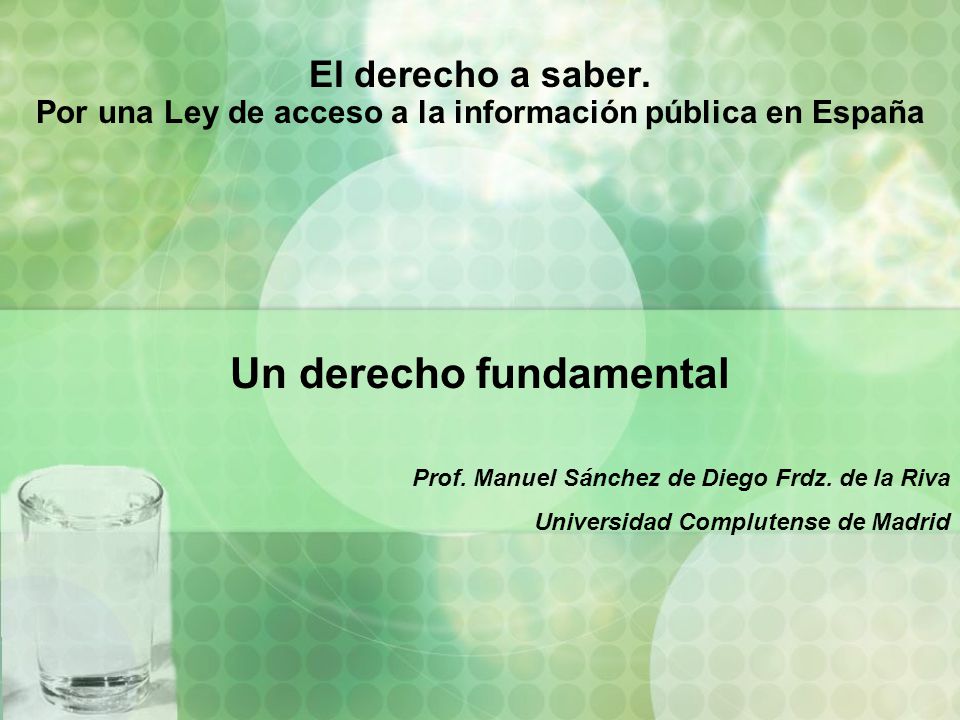 El derecho a saber.
Por una Ley de acceso a la información pública en España

Un derecho fundamental

Prof. Manuel Sánchez de Diego Frdz. de la Riva
Universidad Complutense de Madrid